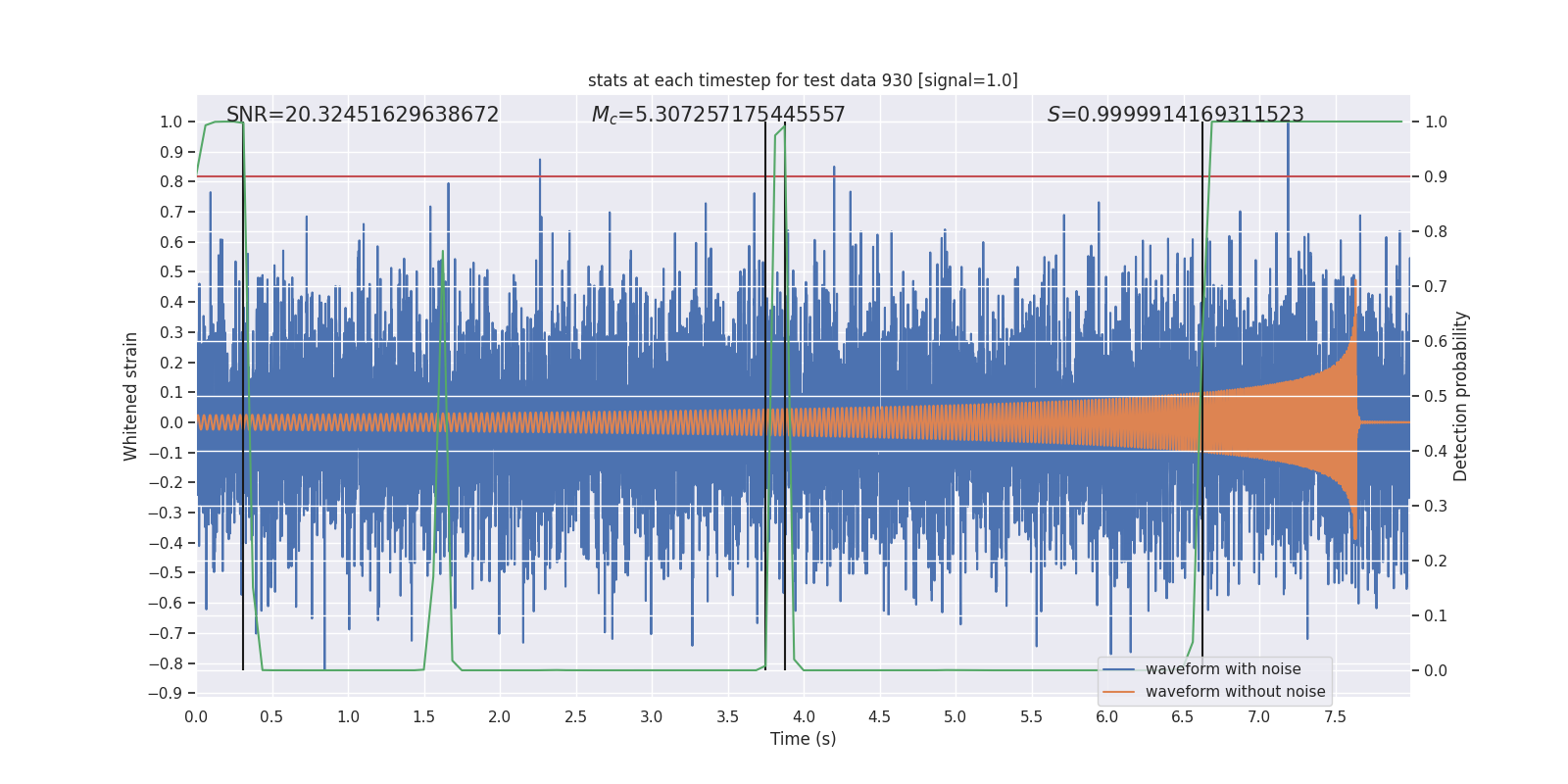 stats at each timestep for test data 930 [signal=1.0]

SNR=20.32451629638672 $M_c$=5.307257175445557 $S$=0.9999914169311523

Whitened strain

1.0
0.9
0.8
0.7
0.6
0.5
0.4
0.3
0.2
0.1
0.0
−0.1
−0.2
−0.3
−0.4
−0.5
−0.6
−0.7
−0.8
−0.9

Detection probability

1.0
0.9
0.8
0.7
0.6
0.5
0.4
0.3
0.2
0.1
0.0

0.0 0.5 1.0 1.5 2.0 2.5 3.0 3.5 4.0 4.5 5.0 5.5 6.0 6.5 7.0 7.5

Time (s)

waveform with noise
waveform without noise